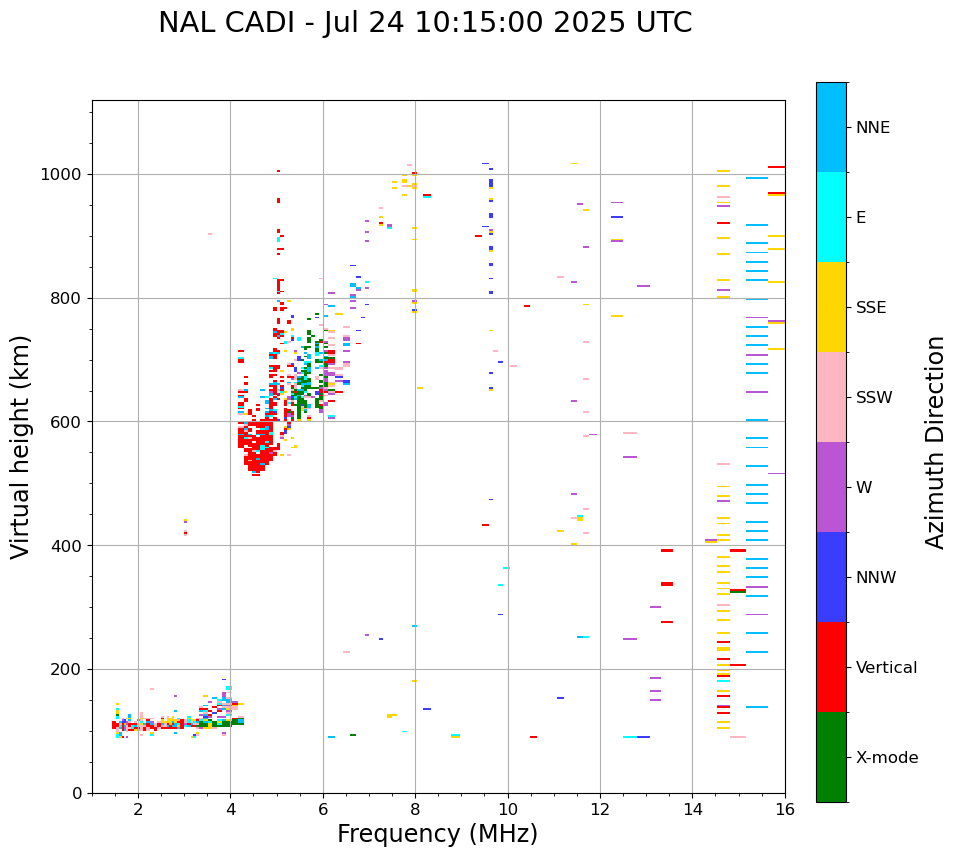 NAL CADI - Jul 24 10:15:00 2025 UTC

Virtual height (km)

1000
800
600
400
200
0

2
4
6
8
10
12
14
16

Frequency (MHz)

NNE
E
SSE
SSW
W
NNW
Vertical
X-mode

Azimuth Direction